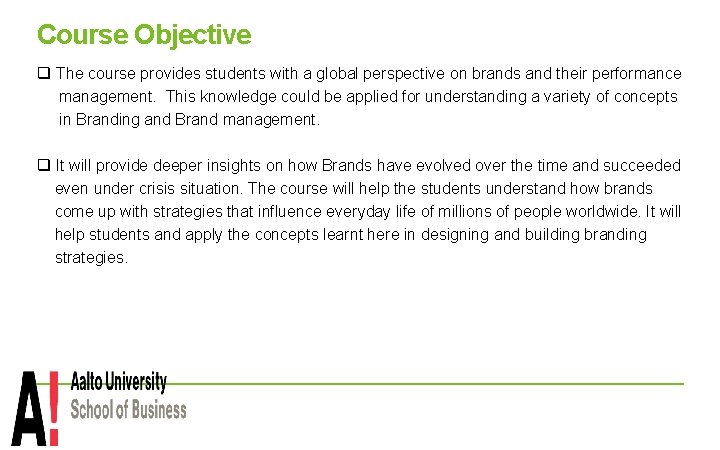 Course Objective

❑ The course provides students with a global perspective on brands and their performance management. This knowledge could be applied for understanding a variety of concepts in Branding and Brand management.

❑ It will provide deeper insights on how Brands have evolved over the time and succeeded even under crisis situation. The course will help the students understand how brands come up with strategies that influence everyday life of millions of people worldwide. It will help students and apply the concepts learnt here in designing and building branding strategies.

A!
Aalto University
School of Business